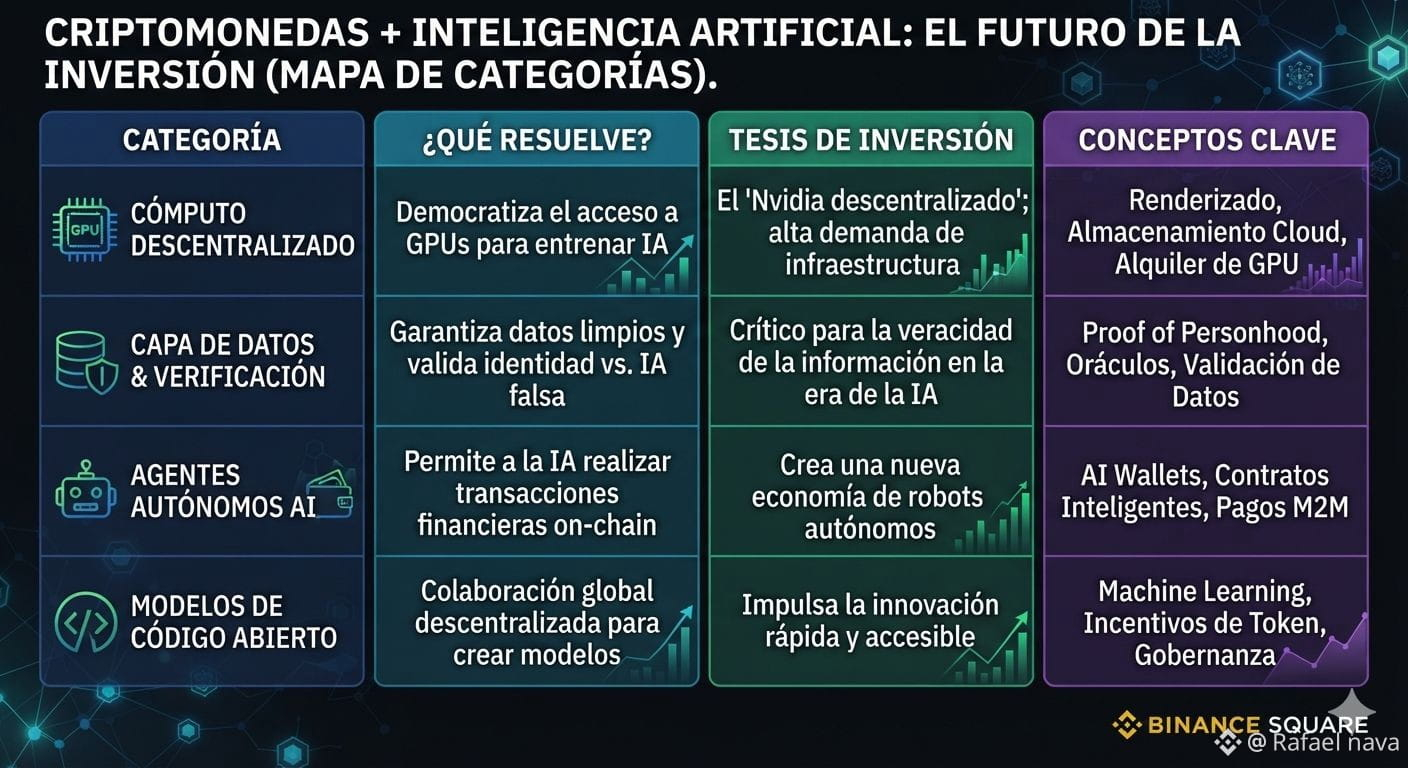 CRIPTOMONEDAS + INTELIGENCIA ARTIFICIAL: EL FUTURO DE LA INVERSIÓN (MAPA DE CATEGORÍAS).

| CATEGORÍA | ¿QUÉ RESUELVE? | TESIS DE INVERSIÓN | CONCEPTOS CLAVE |
|---|---|---|---|
| GPU CÓMPUTO DESCENTRALIZADO | Democratiza el acceso a GPUs para entrenar IA | El 'Nvidia descentralizado'; alta demanda de infraestructura | Renderizado, Almacenamiento Cloud, Alquiler de GPU |
| CAPA DE DATOS & VERIFICACIÓN | Garantiza datos limpios y valida identidad vs. IA falsa | Crítico para la veracidad de la información en la era de la IA | Proof of Personhood, Oráculos, Validación de Datos |
| AGENTES AUTÓNOMOS AI | Permite a la IA realizar transacciones financieras on-chain | Crea una nueva economía de robots autónomos | AI Wallets, Contratos Inteligentes, Pagos M2M |
| MODELOS DE CÓDIGO ABIERTO | Colaboración global descentralizada para crear modelos | Impulsa la innovación rápida y accesible | Machine Learning, Incentivos de Token, Gobernanza |

BINANCE SQUARE
@ Rafael nava